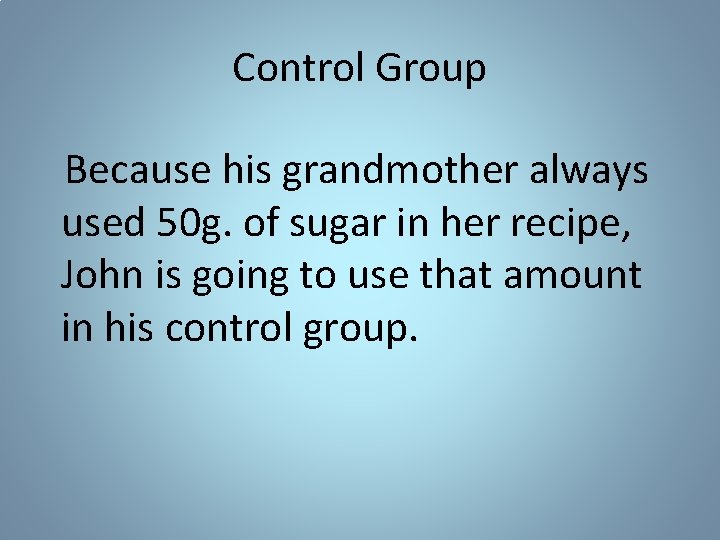 Control Group

Because his grandmother always used 50g. of sugar in her recipe, John is going to use that amount in his control group.